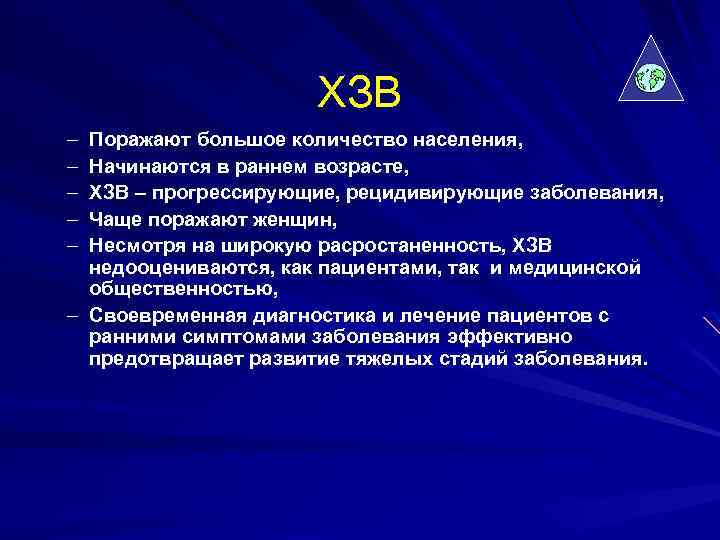 ХЗВ

– Поражают большое количество населения,
– Начинаются в раннем возрасте,
– ХЗВ – прогрессирующие, рецидивирующие заболевания,
– Чаще поражают женщин,
– Несмотря на широкую расростаненность, ХЗВ недооцениваются, как пациентами, так и медицинской общественностью,
– Своевременная диагностика и лечение пациентов с ранними симптомами заболевания эффективно предотвращает развитие тяжелых стадий заболевания.